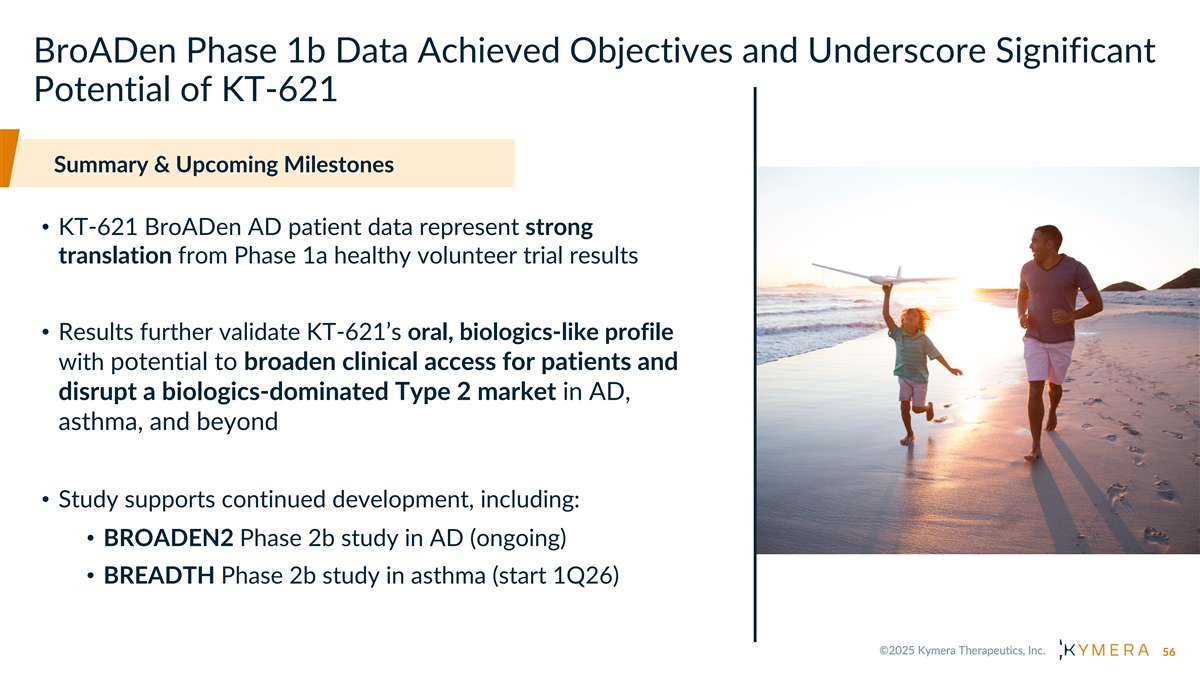 BroADen Phase 1b Data Achieved Objectives and Underscore Significant Potential of KT-621

Summary & Upcoming Milestones

• KT-621 BroADen AD patient data represent strong translation from Phase 1a healthy volunteer trial results

• Results further validate KT-621's oral, biologics-like profile with potential to broaden clinical access for patients and disrupt a biologics-dominated Type 2 market in AD, asthma, and beyond

• Study supports continued development, including:

• BROADEN2 Phase 2b study in AD (ongoing)

• BREADTH Phase 2b study in asthma (start 1Q26)

©2025 Kymera Therapeutics, Inc. KYMERA 56